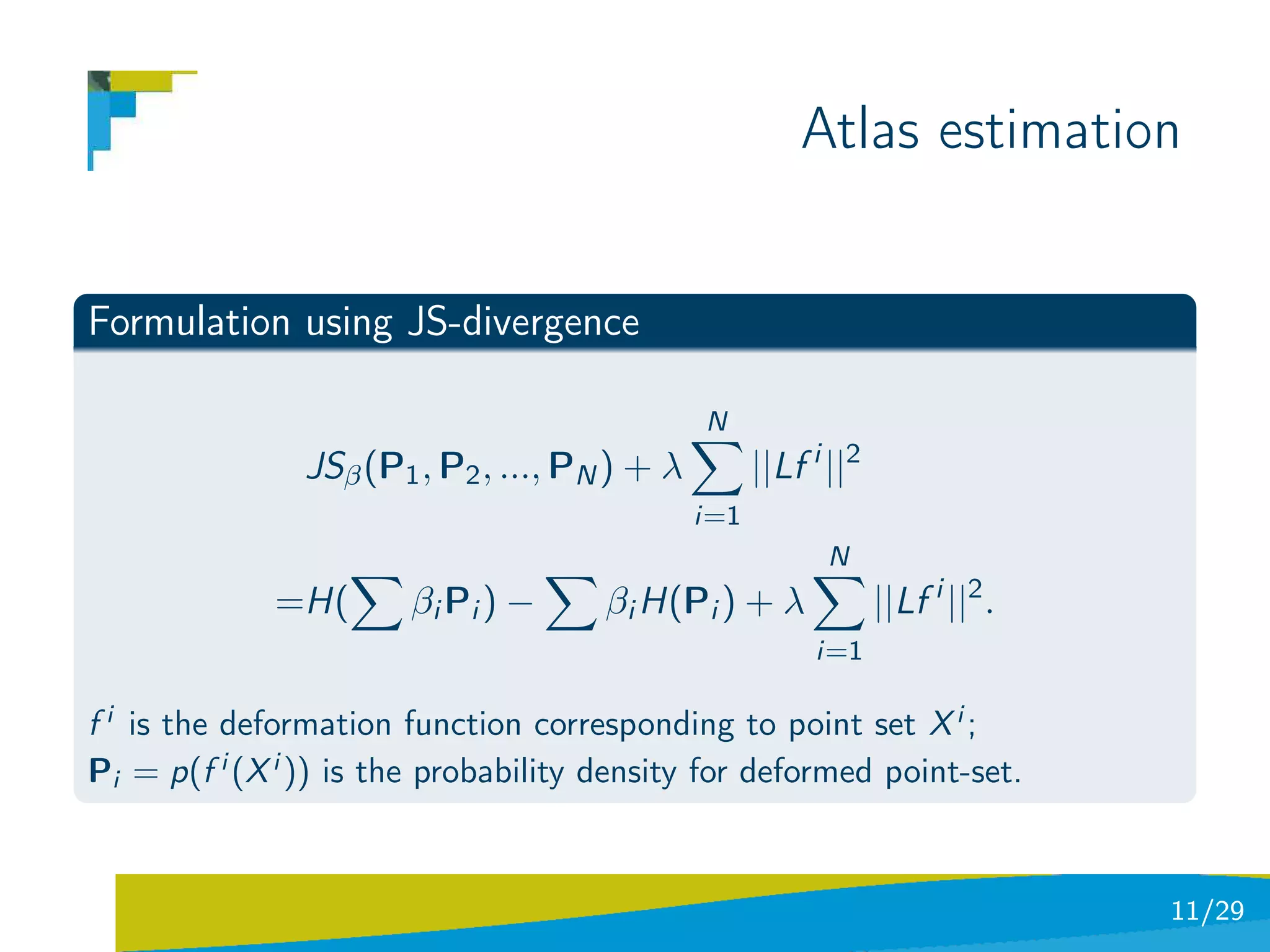 Atlas estimation

Formulation using JS-divergence

$JS_\beta(\mathbf{P}_1, \mathbf{P}_2, ..., \mathbf{P}_N) + \lambda \sum_{i=1}^{N} ||Lf^i||^2$

$= H(\sum \beta_i \mathbf{P}_i) - \sum \beta_i H(\mathbf{P}_i) + \lambda \sum_{i=1}^{N} ||Lf^i||^2.$

$f^i$ is the deformation function corresponding to point set $X^i$;
$\mathbf{P}_i = p(f^i(X^i))$ is the probability density for deformed point-set.

11/29